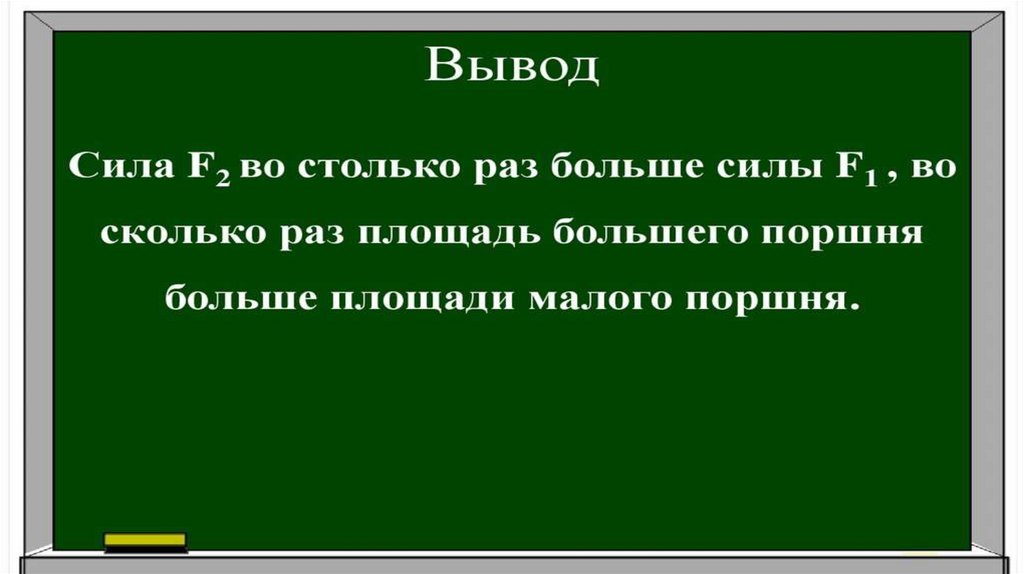 Вывод

Сила $F_2$ во столько раз больше силы $F_1$ , во сколько раз площадь большего поршня больше площади малого поршня.